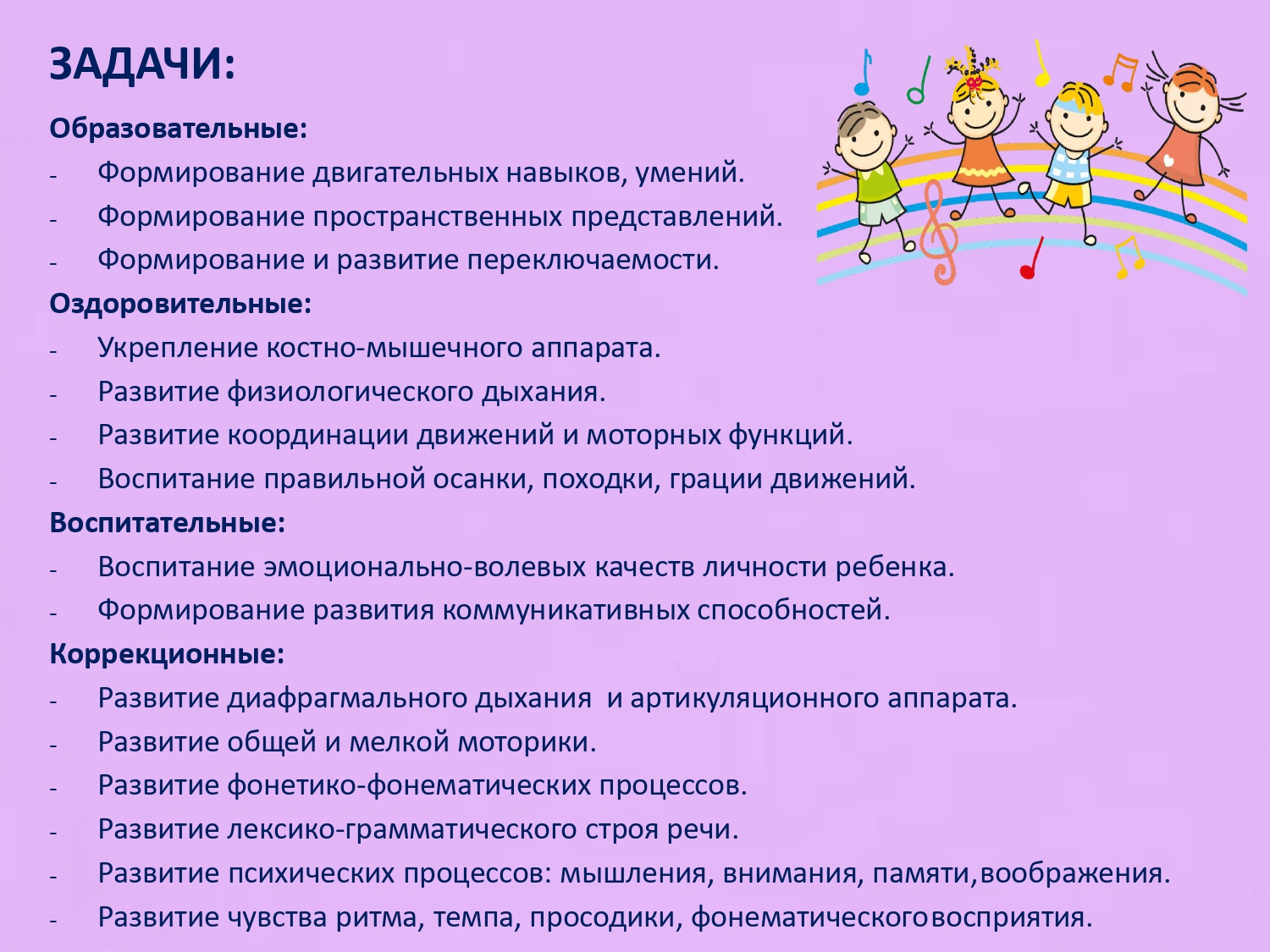 ЗАДАЧИ:

Образовательные:
- Формирование двигательных навыков, умений.
- Формирование пространственных представлений.
- Формирование и развитие переключаемости.

Оздоровительные:
- Укрепление костно-мышечного аппарата.
- Развитие физиологического дыхания.
- Развитие координации движений и моторных функций.
- Воспитание правильной осанки, походки, грации движений.

Воспитательные:
- Воспитание эмоционально-волевых качеств личности ребенка.
- Формирование развития коммуникативных способностей.

Коррекционные:
- Развитие диафрагмального дыхания и артикуляционного аппарата.
- Развитие общей и мелкой моторики.
- Развитие фонетико-фонематических процессов.
- Развитие лексико-грамматического строя речи.
- Развитие психических процессов: мышления, внимания, памяти,воображения.
- Развитие чувства ритма, темпа, просодики, фонематическоговосприятия.